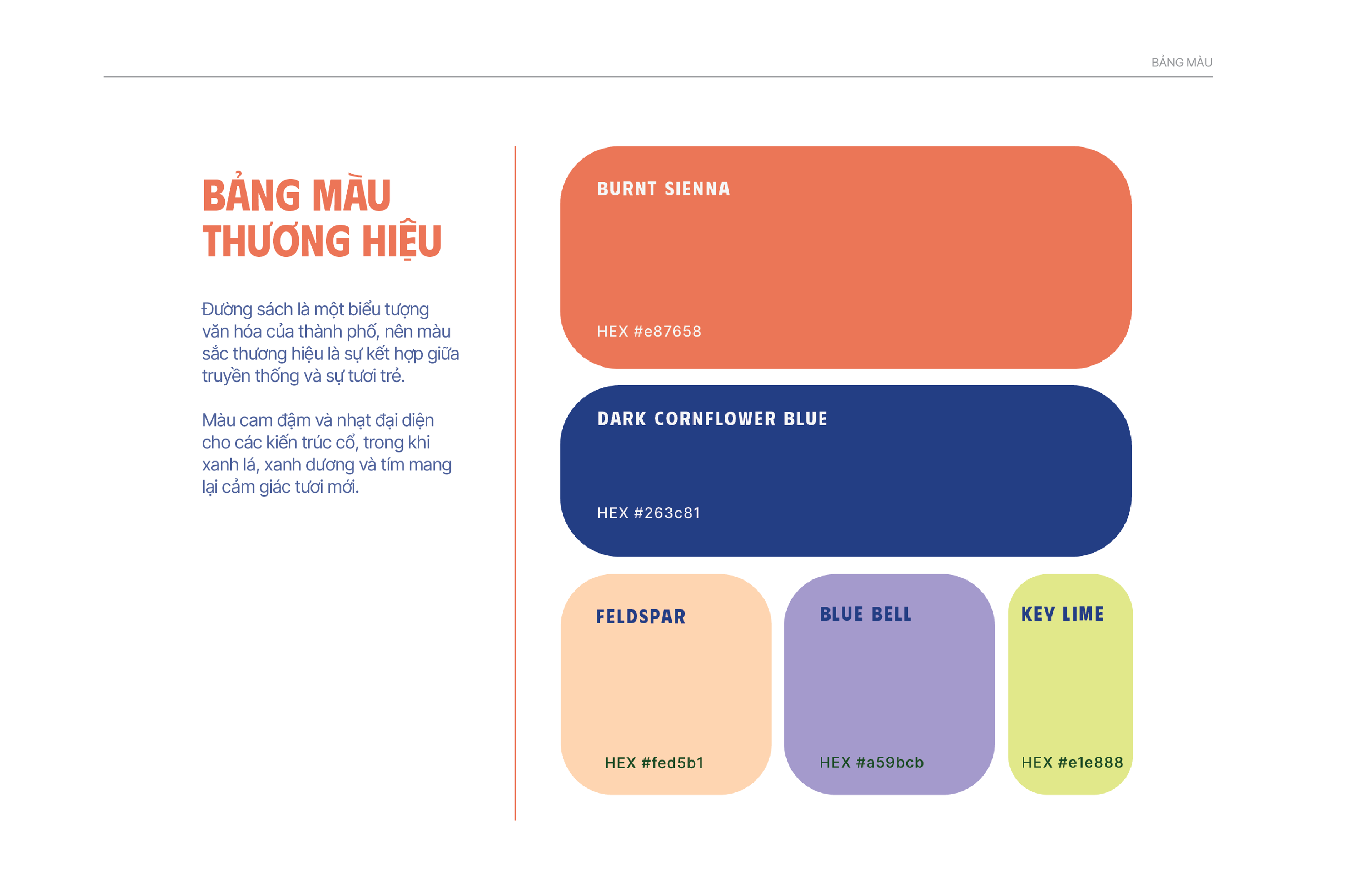 BẢNG MÀU

BẢNG MÀU THƯƠNG HIỆU

Đường sách là một biểu tượng văn hóa của thành phố, nên màu sắc thương hiệu là sự kết hợp giữa truyền thống và sự tươi trẻ.

Màu cam đậm và nhạt đại diện cho các kiến trúc cổ, trong khi xanh lá, xanh dương và tím mang lại cảm giác tươi mới.

BURNT SIENNA

HEX #e87658

DARK CORNFLOWER BLUE

HEX #263c81

FELDSPAR

HEX #fed5b1

BLUE BELL

HEX #a59bcb

KEY LIME

HEX #e1e888